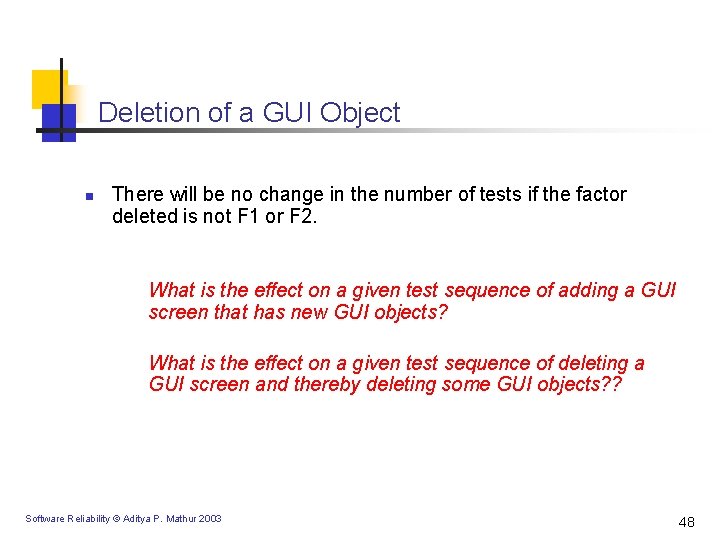 Deletion of a GUI Object

There will be no change in the number of tests if the factor deleted is not F1 or F2.

What is the effect on a given test sequence of adding a GUI screen that has new GUI objects?

What is the effect on a given test sequence of deleting a GUI screen and thereby deleting some GUI objects??

Software Reliability © Aditya P. Mathur 2003

48